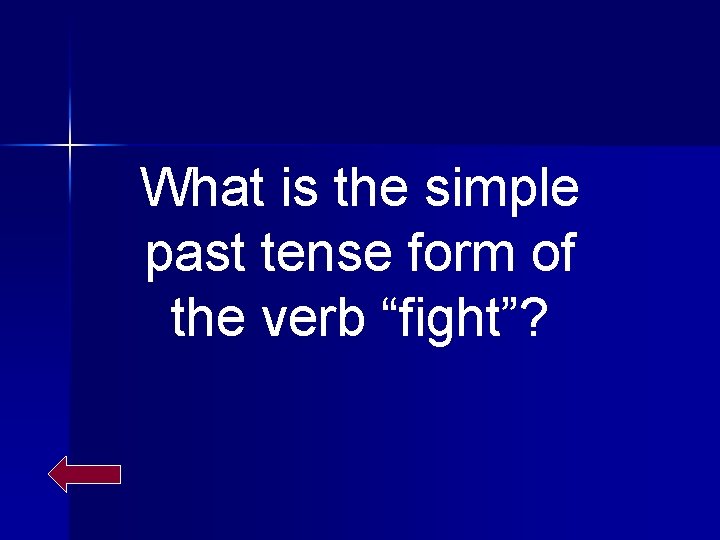 What is the simple past tense form of the verb “fight”?